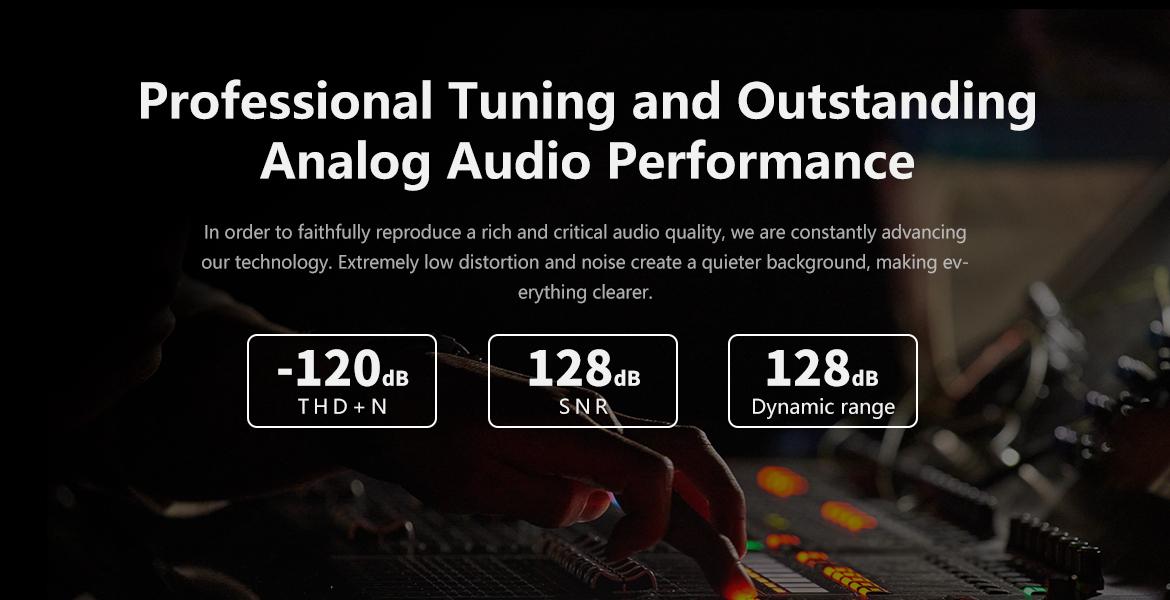 Professional Tuning and Outstanding Analog Audio Performance

In order to faithfully reproduce a rich and critical audio quality, we are constantly advancing our technology. Extremely low distortion and noise create a quieter background, making everything clearer.

-120dB
THD+N

128dB
SNR

128dB
Dynamic range